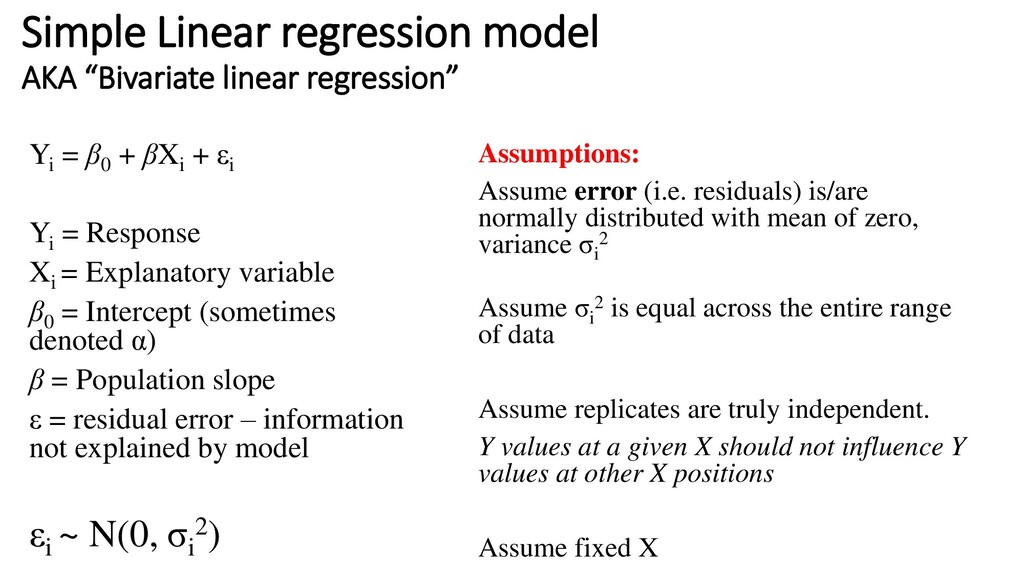 Simple Linear regression model
AKA “Bivariate linear regression”

$Y_i = \beta_0 + \beta X_i + \varepsilon_i$

$Y_i$ = Response

$X_i$ = Explanatory variable

$\beta_0$ = Intercept (sometimes denoted α)

$\beta$ = Population slope

ε = residual error – information not explained by model

$\varepsilon_i \sim N(0, \sigma_i^2)$

Assumptions:

Assume error (i.e. residuals) is/are normally distributed with mean of zero, variance $\sigma_i^2$

Assume $\sigma_i^2$ is equal across the entire range of data

Assume replicates are truly independent.

Y values at a given X should not influence Y values at other X positions

Assume fixed X